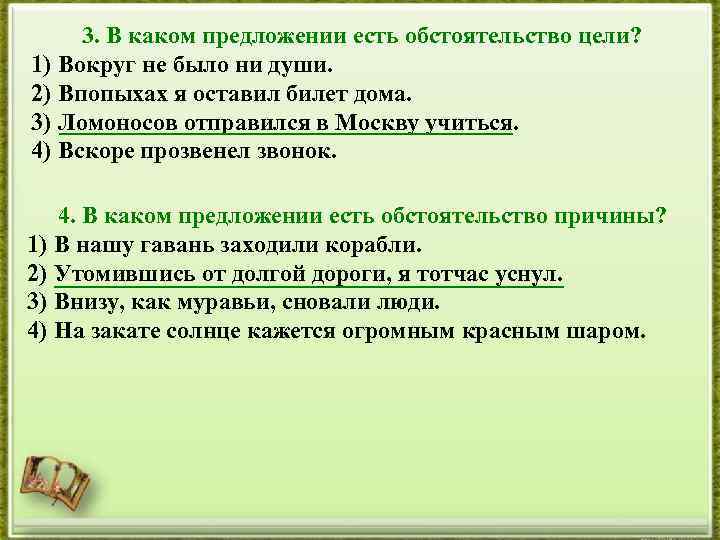 3. В каком предложении есть обстоятельство цели?
1) Вокруг не было ни души.
2) Впопыхах я оставил билет дома.
3) Ломоносов отправился в Москву учиться.
4) Вскоре прозвенел звонок.

4. В каком предложении есть обстоятельство причины?
1) В нашу гавань заходили корабли.
2) Утомившись от долгой дороги, я тотчас уснул.
3) Внизу, как муравьи, сновали люди.
4) На закате солнце кажется огромным красным шаром.